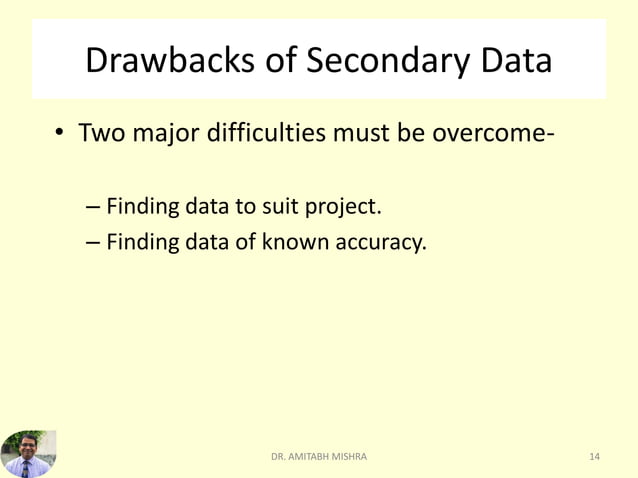 Drawbacks of Secondary Data

• Two major difficulties must be overcome-

– Finding data to suit project.
– Finding data of known accuracy.

DR. AMITABH MISHRA

14